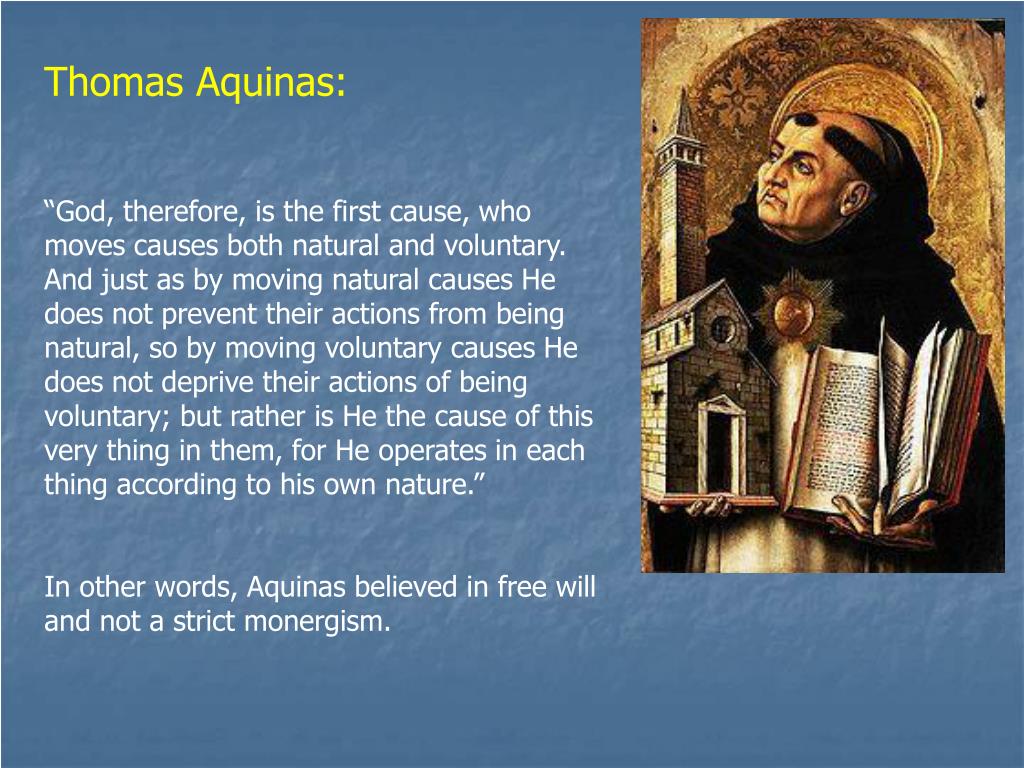 Thomas Aquinas:

“God, therefore, is the first cause, who moves causes both natural and voluntary. And just as by moving natural causes He does not prevent their actions from being natural, so by moving voluntary causes He does not deprive their actions of being voluntary; but rather is He the cause of this very thing in them, for He operates in each thing according to his own nature.”

In other words, Aquinas believed in free will and not a strict monergism.